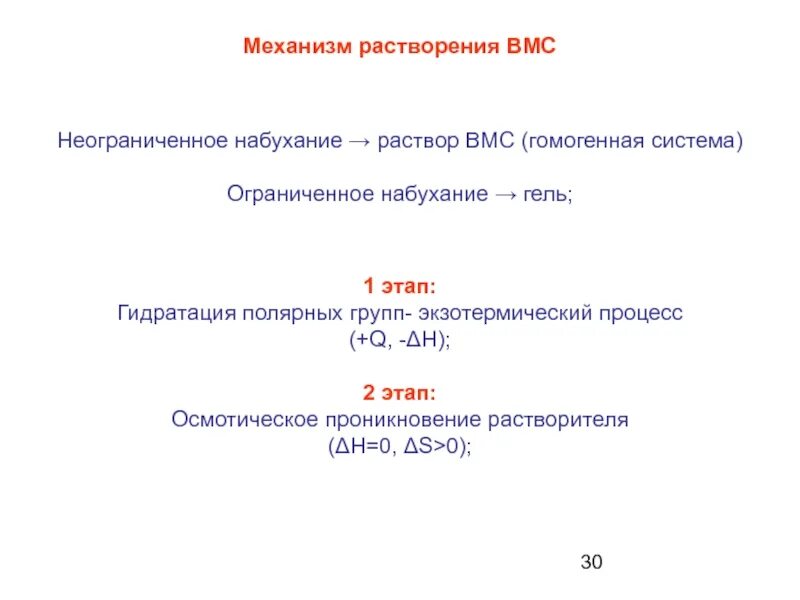 Механизм растворения ВМС

Неограниченное набухание → раствор ВМС (гомогенная система)

Ограниченное набухание → гель;

1 этап:
Гидратация полярных групп- экзотермический процесс ($+Q$, $-\Delta H$);

2 этап:
Осмотическое проникновение растворителя ($\Delta H=0$, $\Delta S>0$);

30